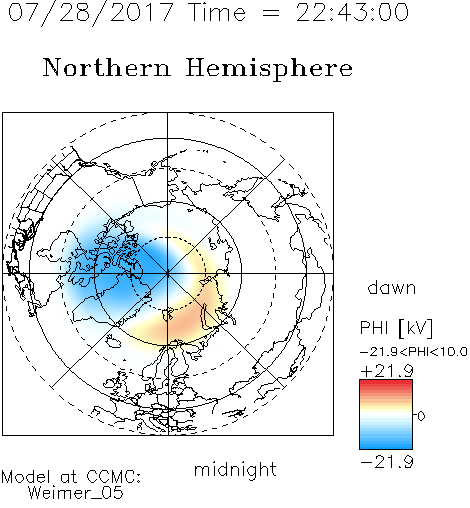 07/28/2017 Time = 22:43:00

Northern Hemisphere

dawn

PHI [kV]

−21.9<PHI<10.0

+21.9

0

−21.9

midnight

Model at CCMC:
Weimer_05